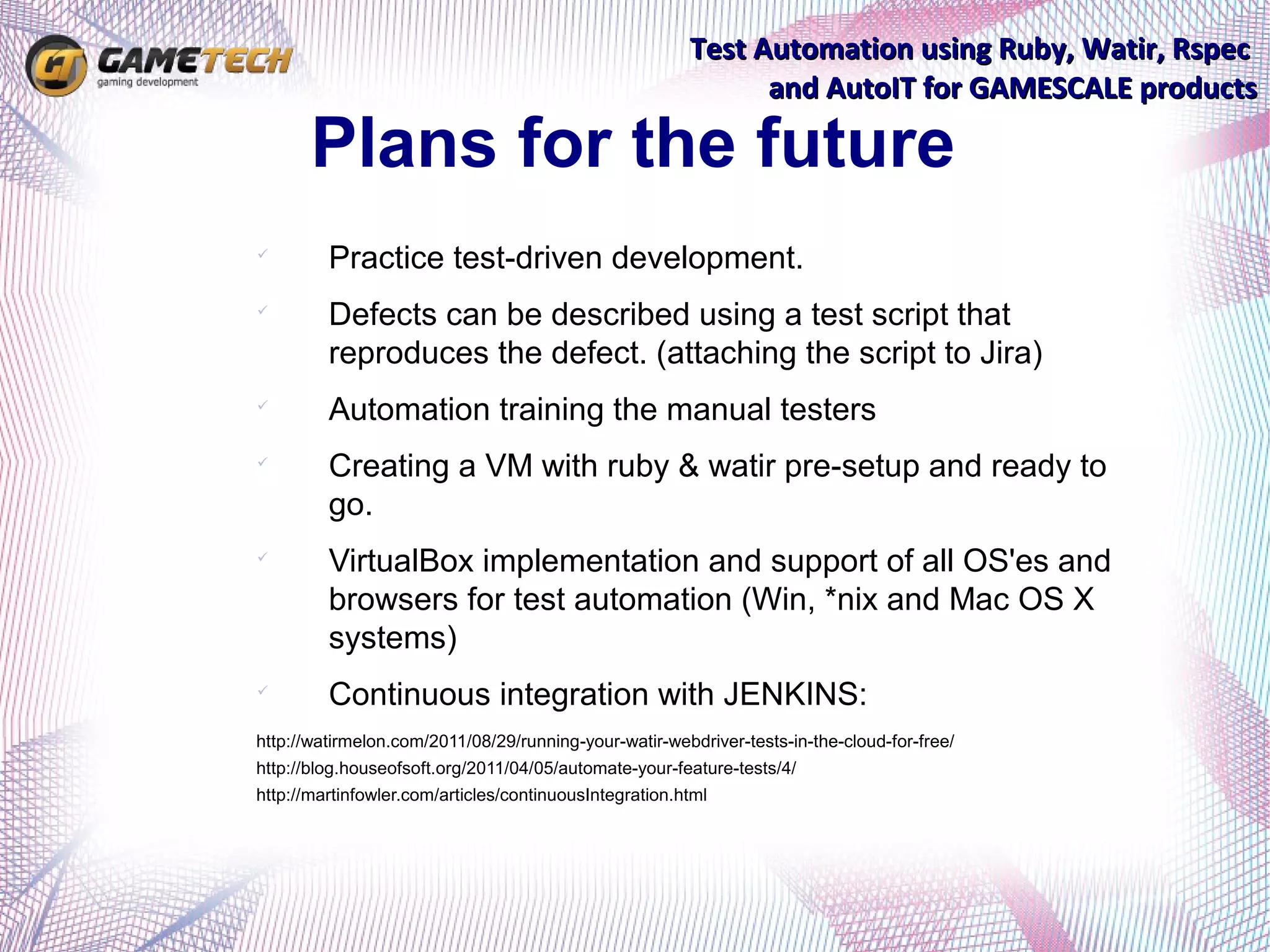 GT GAMETECH
gaming development

Test Automation using Ruby, Watir, Rspec and AutoIT for GAMESCALE products

Plans for the future

✓ Practice test-driven development.

✓ Defects can be described using a test script that reproduces the defect. (attaching the script to Jira)

✓ Automation training the manual testers

✓ Creating a VM with ruby & watir pre-setup and ready to go.

✓ VirtualBox implementation and support of all OS'es and browsers for test automation (Win, *nix and Mac OS X systems)

✓ Continuous integration with JENKINS:

http://watirmelon.com/2011/08/29/running-your-watir-webdriver-tests-in-the-cloud-for-free/
http://blog.houseofsoft.org/2011/04/05/automate-your-feature-tests/4/
http://martinfowler.com/articles/continuousIntegration.html